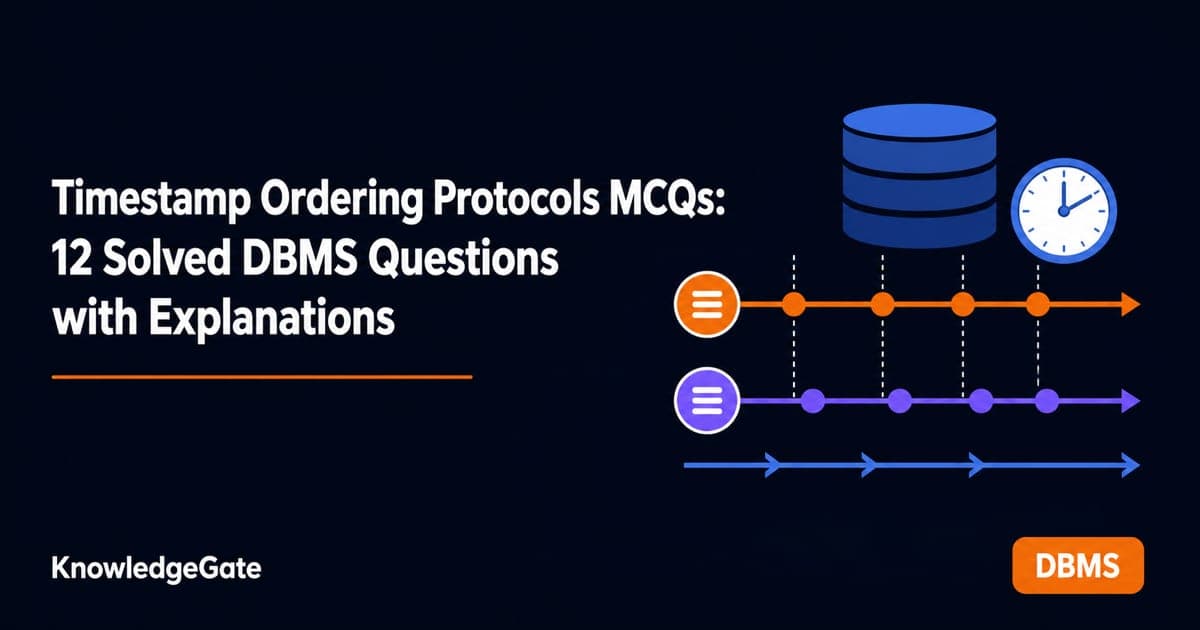 Timestamp Ordering Protocols MCQs: 12 Solved DBMS Questions with Explanations

KnowledgeGate

DBMS